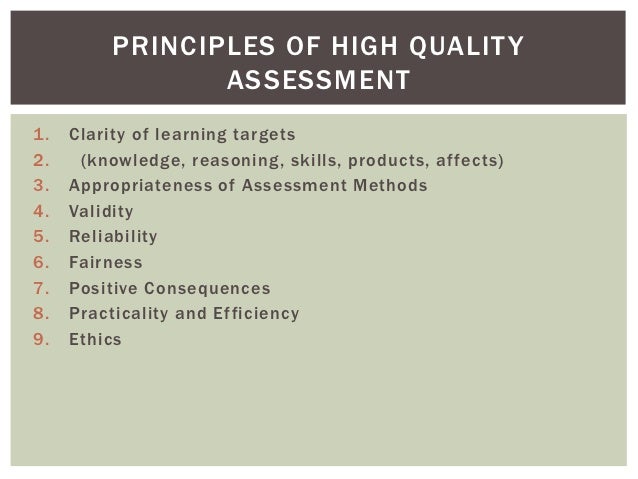 PRINCIPLES OF HIGH QUALITY ASSESSMENT

1. Clarity of learning targets
2. (knowledge, reasoning, skills, products, affects)
3. Appropriateness of Assessment Methods
4. Validity
5. Reliability
6. Fairness
7. Positive Consequences
8. Practicality and Efficiency
9. Ethics